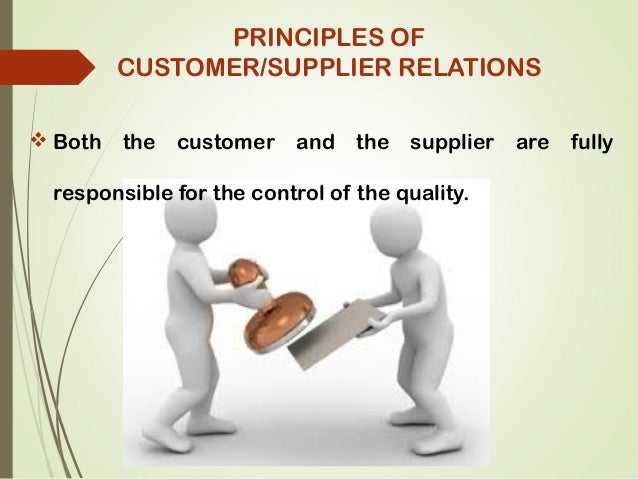 PRINCIPLES OF CUSTOMER/SUPPLIER RELATIONS

❖ Both the customer and the supplier are fully responsible for the control of the quality.